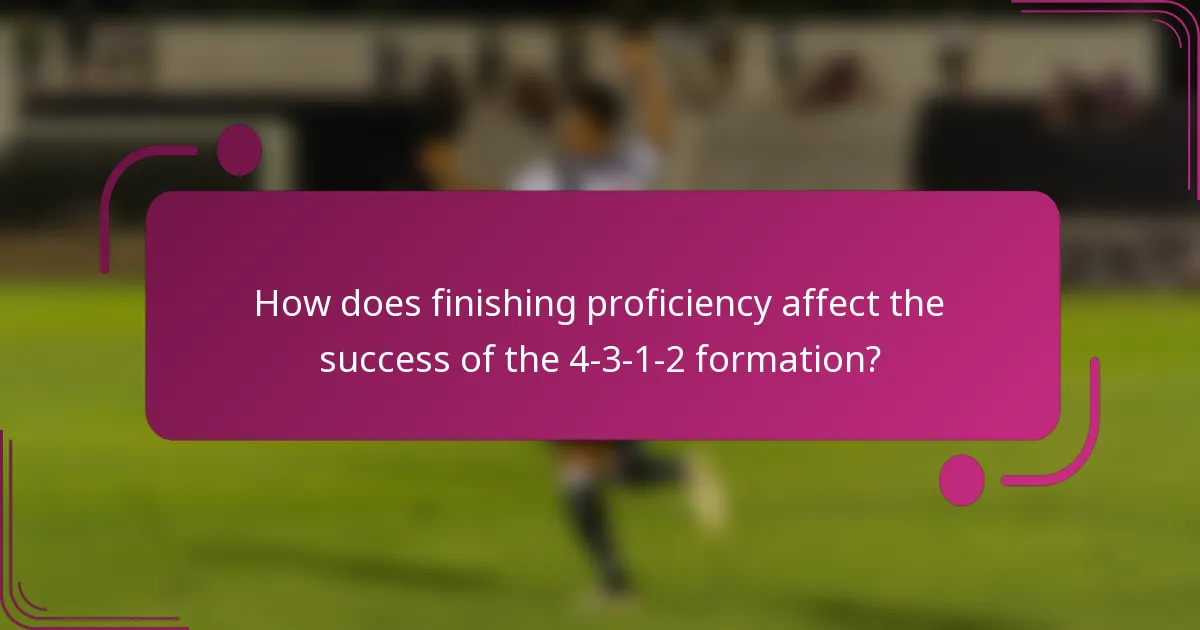 How does finishing proficiency affect the success of the 4-3-1-2 formation?